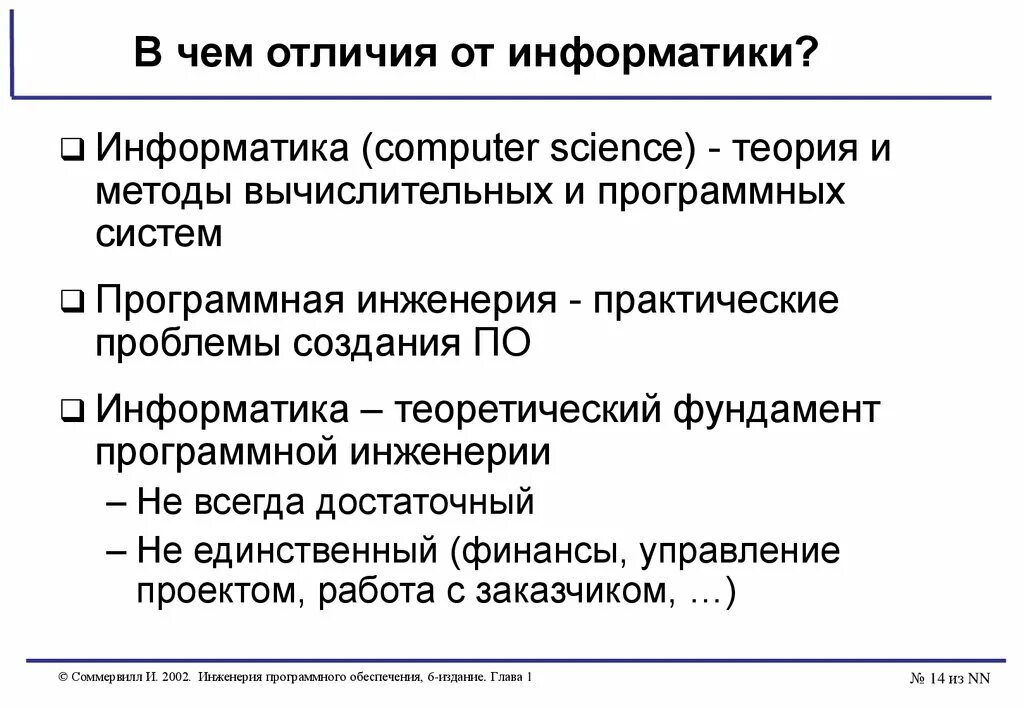 В чем отличия от информатики?

❑ Информатика (computer science) - теория и методы вычислительных и программных систем

❑ Программная инженерия - практические проблемы создания ПО

❑ Информатика – теоретический фундамент программной инженерии

– Не всегда достаточный

– Не единственный (финансы, управление проектом, работа с заказчиком, …)

© Соммервилл И. 2002. Инженерия программного обеспечения, 6-издание. Глава 1

№ 14 из NN